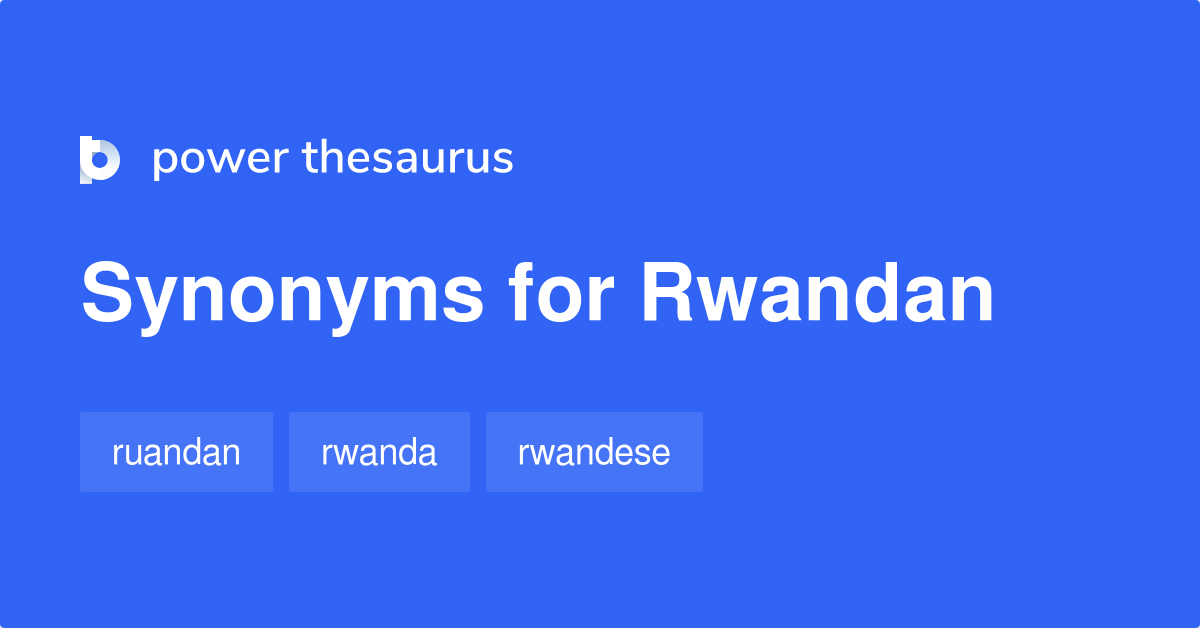 power thesaurus

Synonyms for Rwandan

ruandan

rwanda

rwandese